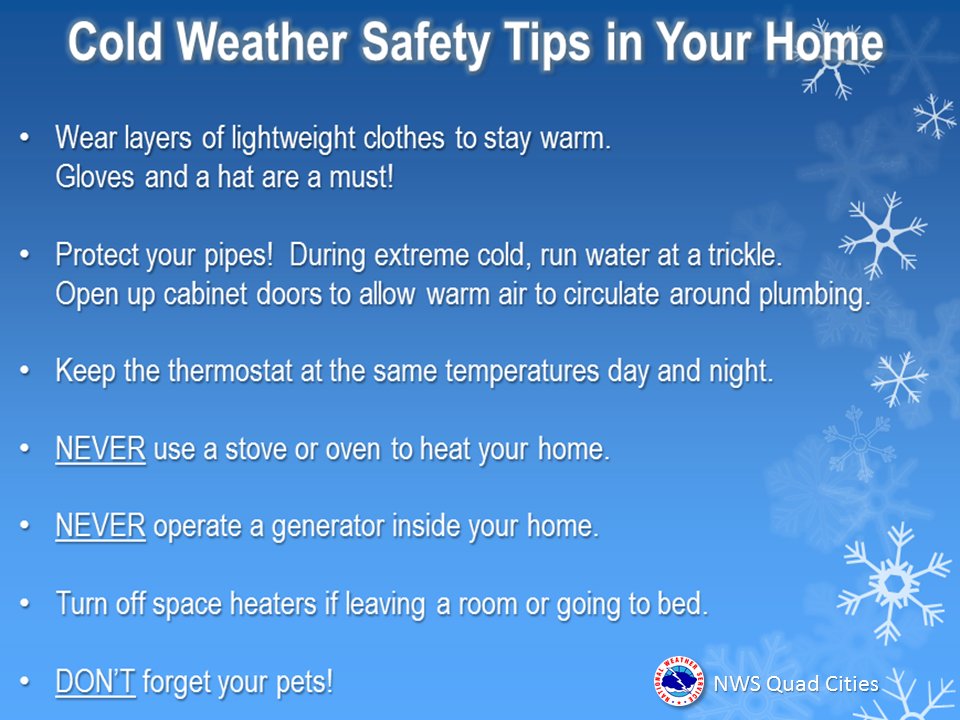 Cold Weather Safety Tips in Your Home

• Wear layers of lightweight clothes to stay warm. Gloves and a hat are a must!

• Protect your pipes! During extreme cold, run water at a trickle. Open up cabinet doors to allow warm air to circulate around plumbing.

• Keep the thermostat at the same temperatures day and night.

• NEVER use a stove or oven to heat your home.

• NEVER operate a generator inside your home.

• Turn off space heaters if leaving a room or going to bed.

• DON'T forget your pets!

NATIONAL WEATHER SERVICE

NWS Quad Cities